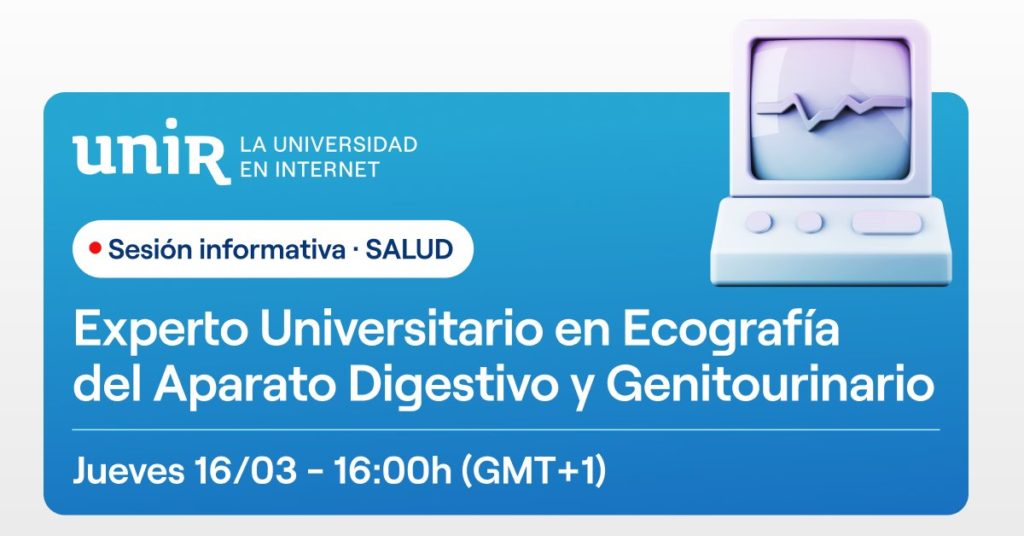 unir LA UNIVERSIDAD EN INTERNET

Sesión informativa · SALUD

Experto Universitario en Ecografía del Aparato Digestivo y Genitourinario

Jueves 16/03 - 16:00h (GMT+1)